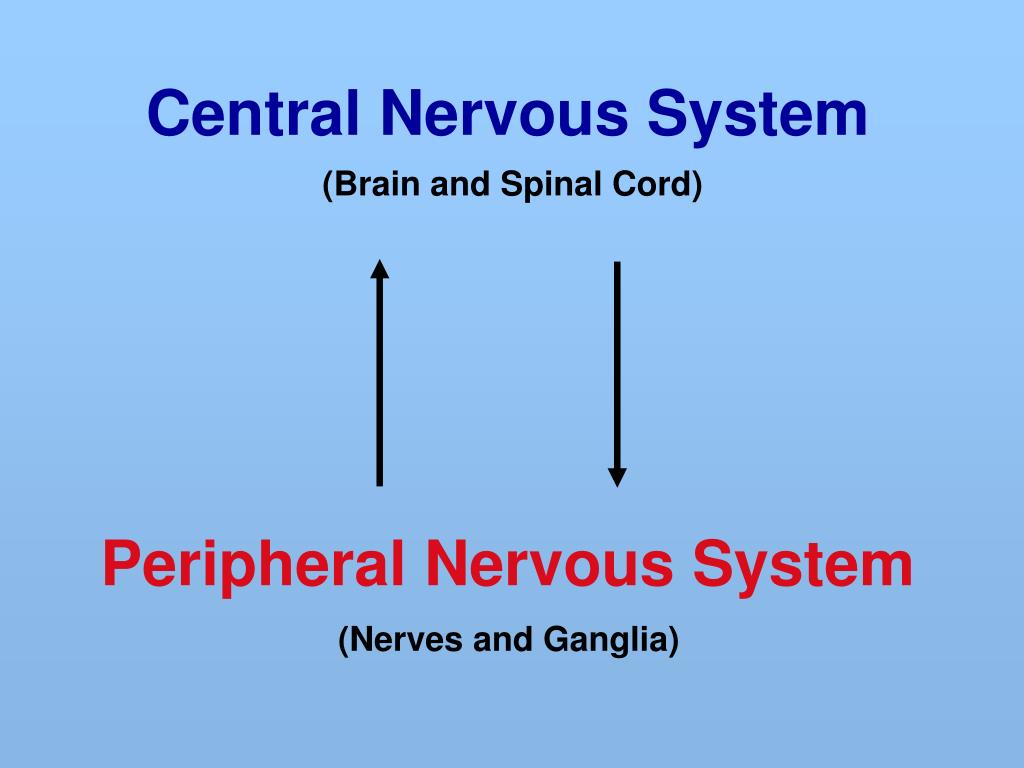 Central Nervous System

(Brain and Spinal Cord)

Peripheral Nervous System

(Nerves and Ganglia)